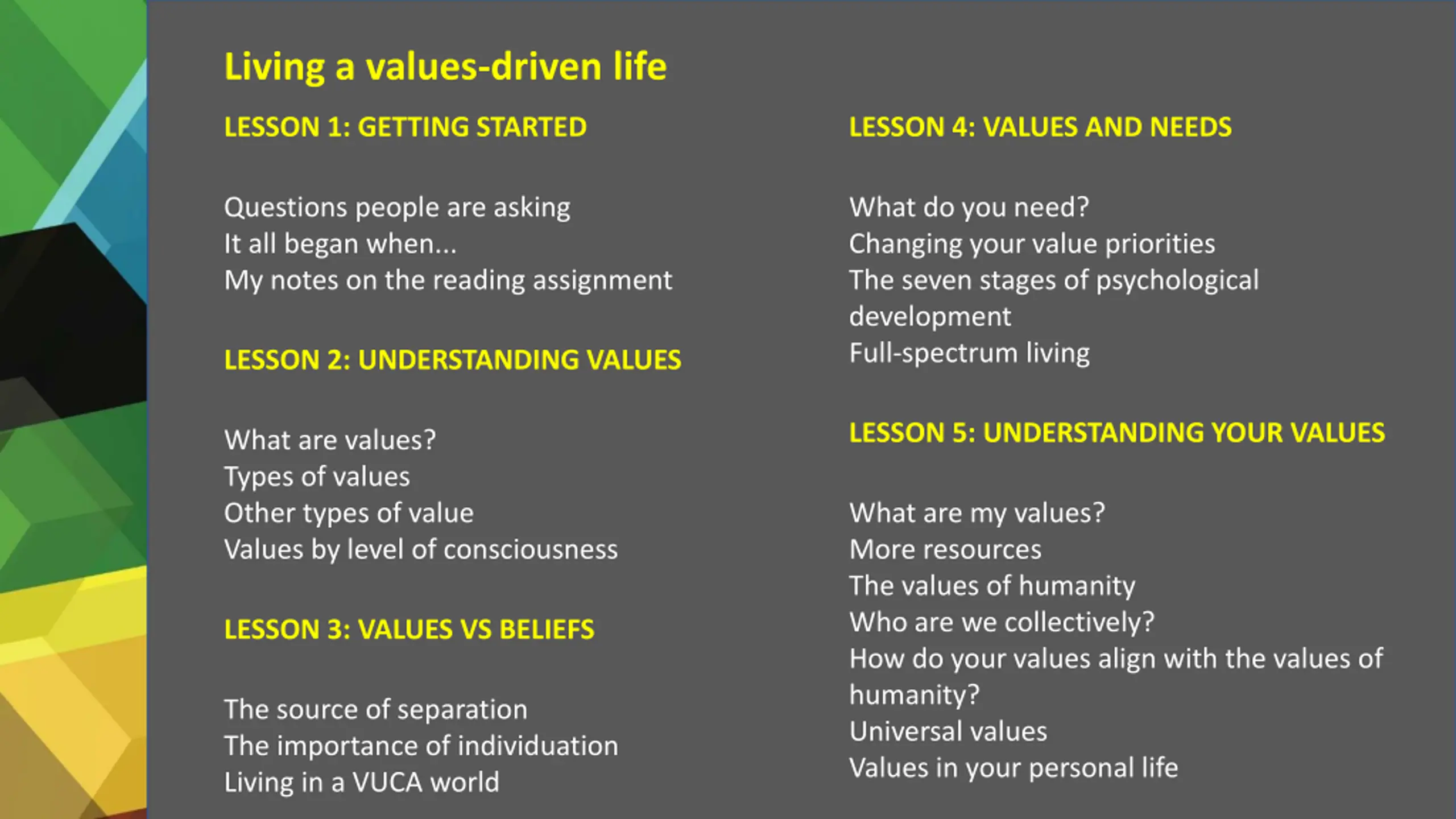 Living a values-driven life

LESSON 1: GETTING STARTED

Questions people are asking
It all began when...
My notes on the reading assignment

LESSON 2: UNDERSTANDING VALUES

What are values?
Types of values
Other types of value
Values by level of consciousness

LESSON 3: VALUES VS BELIEFS

The source of separation
The importance of individuation
Living in a VUCA world

LESSON 4: VALUES AND NEEDS

What do you need?
Changing your value priorities
The seven stages of psychological development
Full-spectrum living

LESSON 5: UNDERSTANDING YOUR VALUES

What are my values?
More resources
The values of humanity
Who are we collectively?
How do your values align with the values of humanity?
Universal values
Values in your personal life